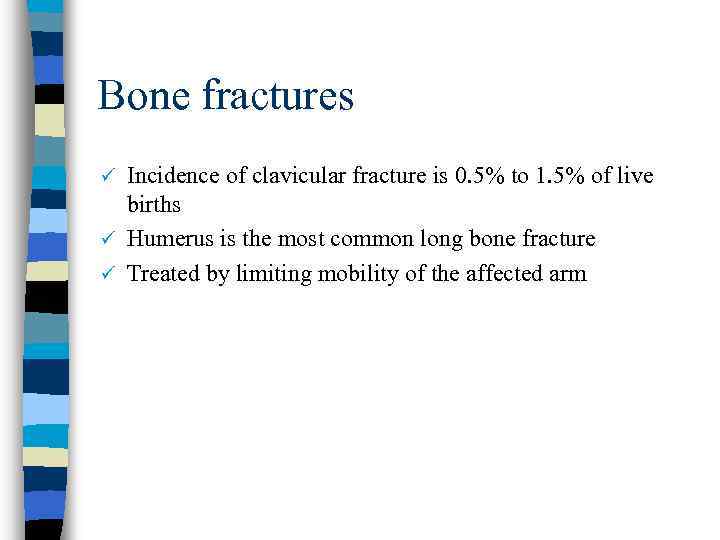 Bone fractures

✓ Incidence of clavicular fracture is 0.5% to 1.5% of live births
✓ Humerus is the most common long bone fracture
✓ Treated by limiting mobility of the affected arm